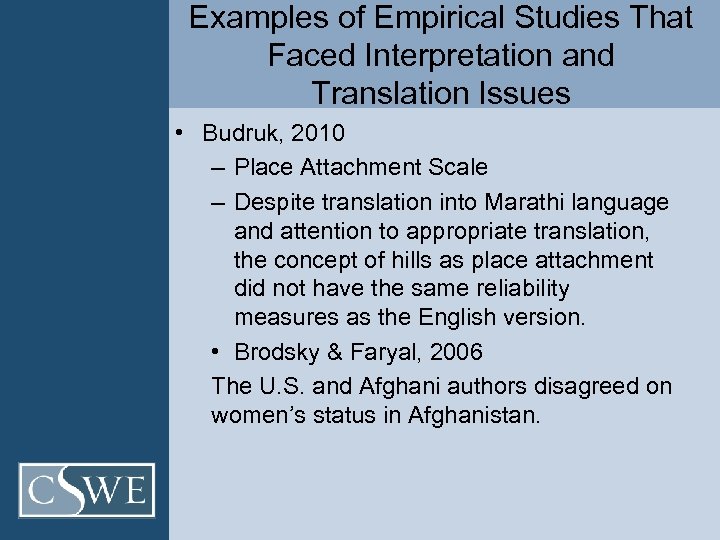 Examples of Empirical Studies That Faced Interpretation and Translation Issues

• Budruk, 2010

– Place Attachment Scale

– Despite translation into Marathi language and attention to appropriate translation, the concept of hills as place attachment did not have the same reliability measures as the English version.

• Brodsky & Faryal, 2006

The U.S. and Afghani authors disagreed on women's status in Afghanistan.

CSWE